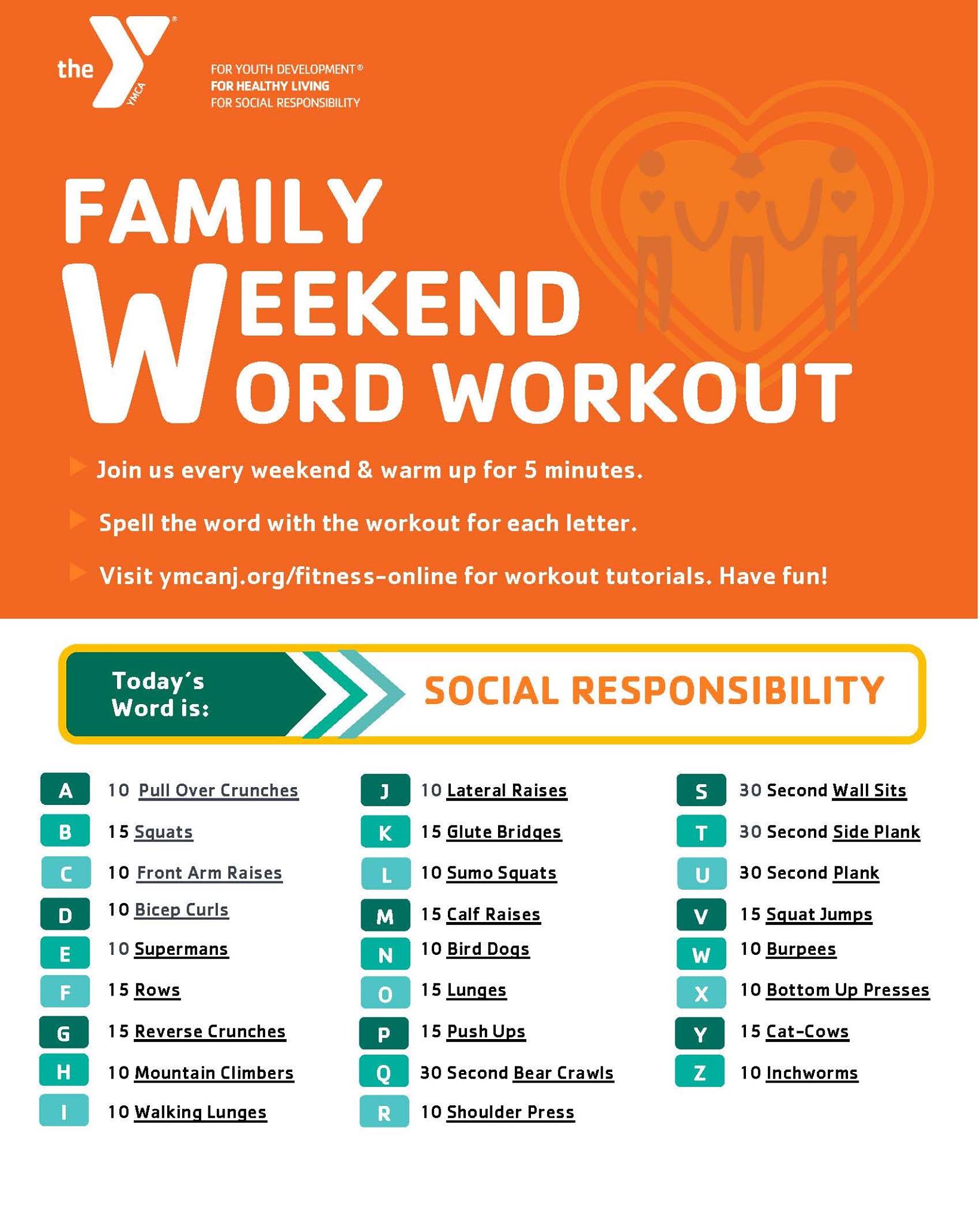 the Y YMCA

FOR YOUTH DEVELOPMENT®
FOR HEALTHY LIVING
FOR SOCIAL RESPONSIBILITY

FAMILY WEEKEND WORD WORKOUT

Join us every weekend & warm up for 5 minutes.

Spell the word with the workout for each letter.

Visit ymcanj.org/fitness-online for workout tutorials. Have fun!

Today's Word is: SOCIAL RESPONSIBILITY

A 10 Pull Over Crunches
B 15 Squats
C 10 Front Arm Raises
D 10 Bicep Curls
E 10 Supermans
F 15 Rows
G 15 Reverse Crunches
H 10 Mountain Climbers
I 10 Walking Lunges

J 10 Lateral Raises
K 15 Glute Bridges
L 10 Sumo Squats
M 15 Calf Raises
N 10 Bird Dogs
O 15 Lunges
P 15 Push Ups
Q 30 Second Bear Crawls
R 10 Shoulder Press

S 30 Second Wall Sits
T 30 Second Side Plank
U 30 Second Plank
V 15 Squat Jumps
W 10 Burpees
X 10 Bottom Up Presses
Y 15 Cat-Cows
Z 10 Inchworms